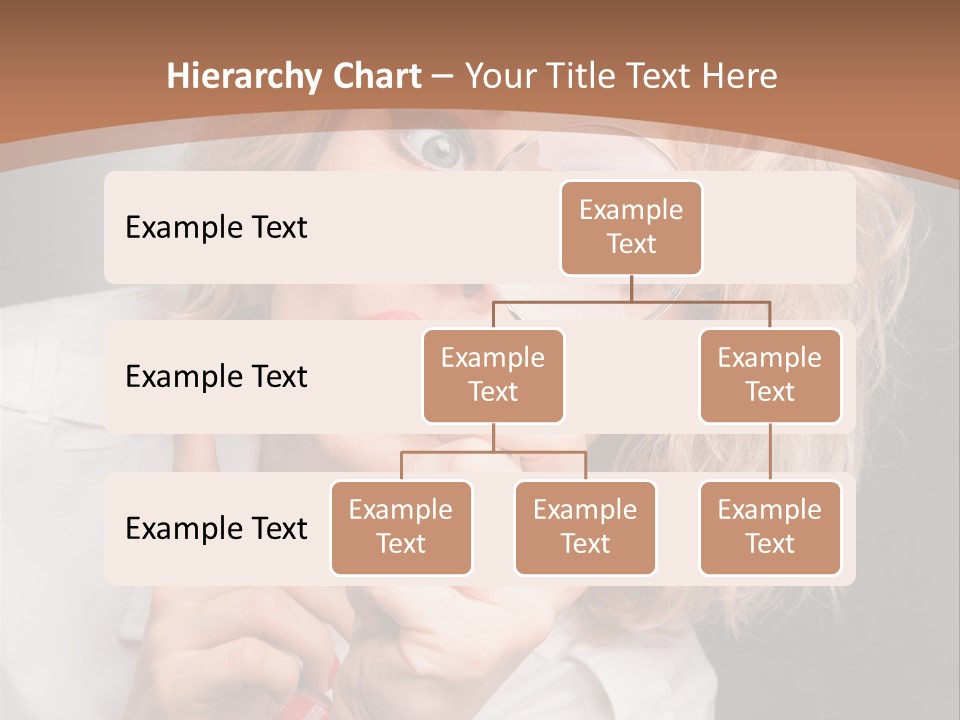 Hierarchy Chart – Your Title Text Here

Example Text

Example Text

Example Text

Example Text

Example Text

Example Text

Example Text

Example Text

Example Text